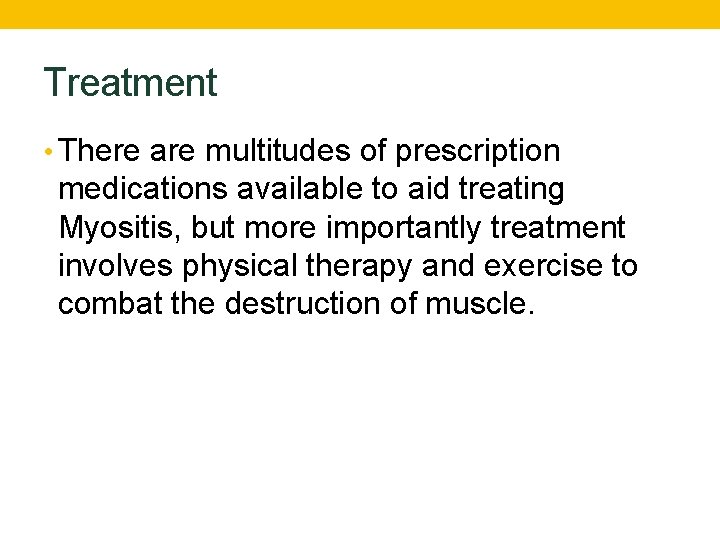 Treatment

• There are multitudes of prescription medications available to aid treating Myositis, but more importantly treatment involves physical therapy and exercise to combat the destruction of muscle.